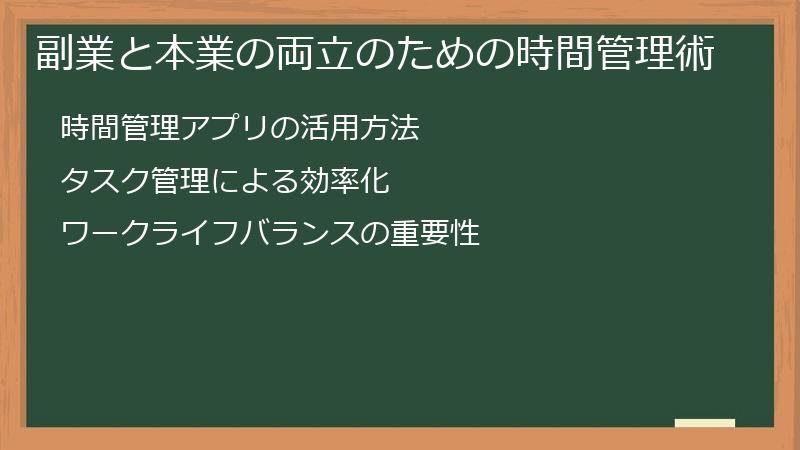 副業と本業の両立のための時間管理術

時間管理アプリの活用方法

タスク管理による効率化

ワークライフバランスの重要性